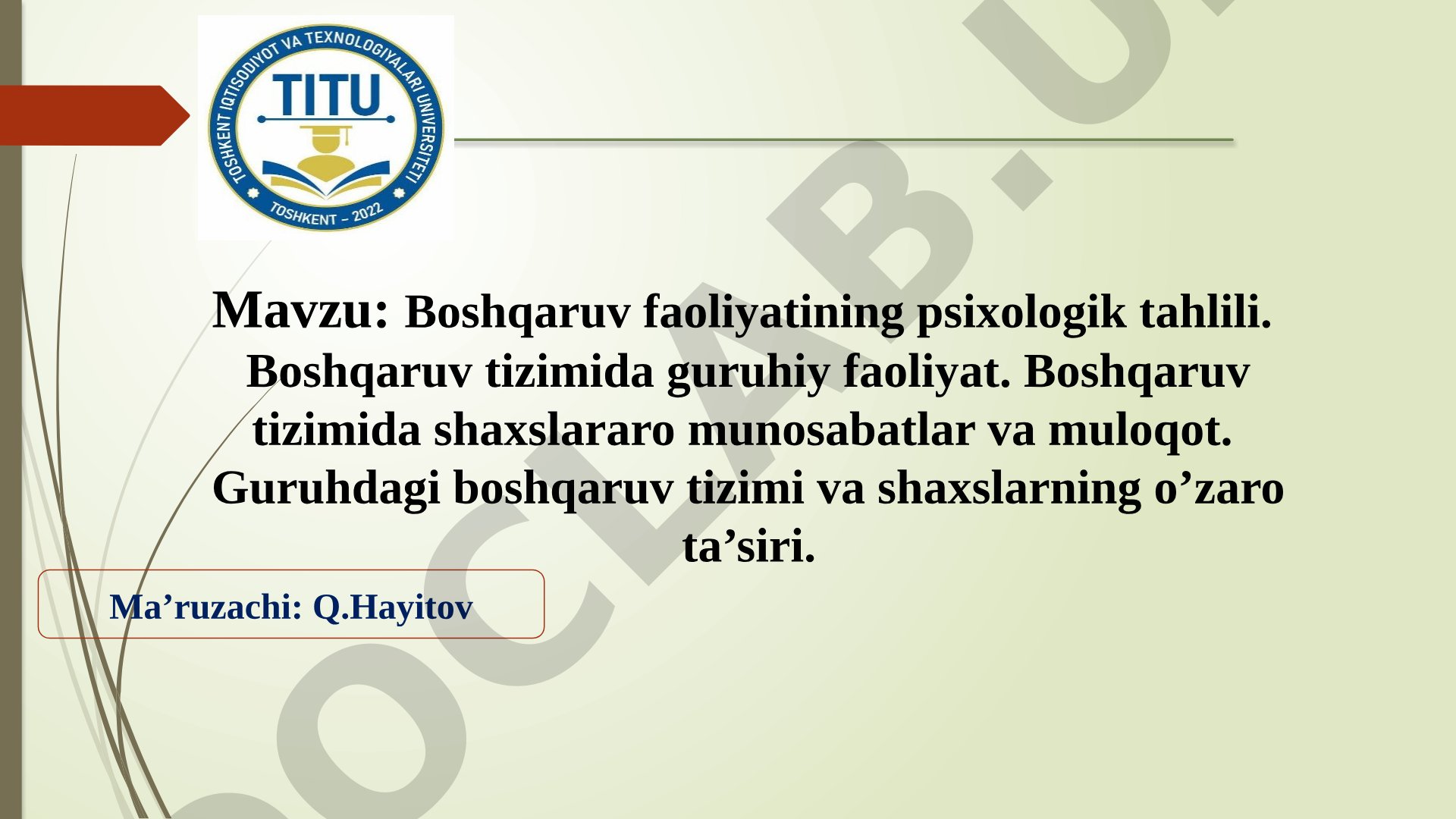 TOSHKENT IQTISODIYOT VA TEXNOLOGIYALARI UNIVERSITETI
TITU
TOSHKENT – 2022

Mavzu: Boshqaruv faoliyatining psixologik tahlili. Boshqaruv tizimida guruhiy faoliyat. Boshqaruv tizimida shaxslararo munosabatlar va muloqot. Guruhdagi boshqaruv tizimi va shaxslarning o’zaro ta’siri.

Ma’ruzachi: Q.Hayitov

DOCLAB.U